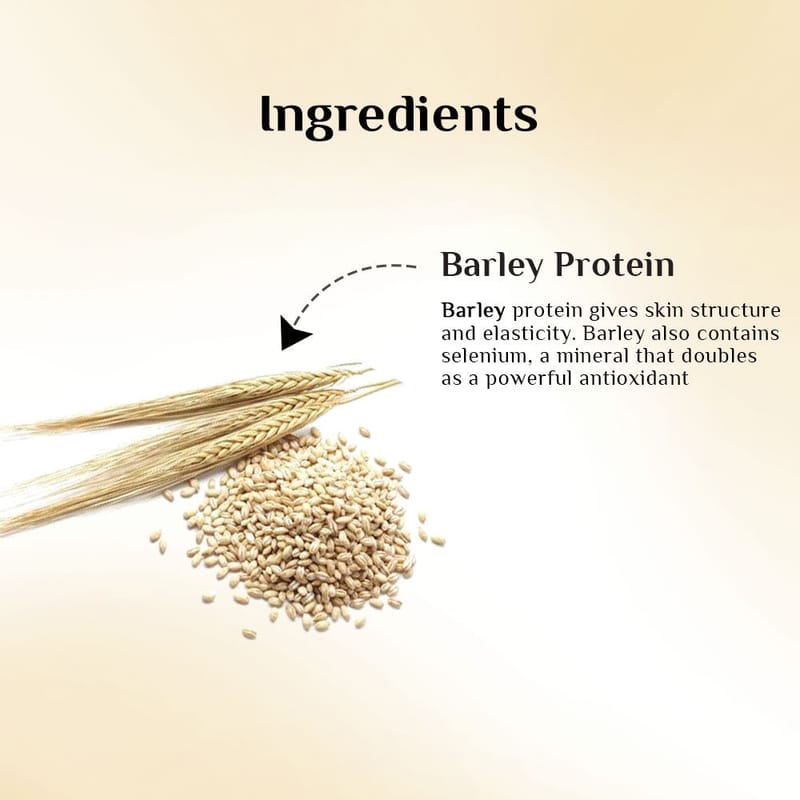 Ingredients

Barley Protein

Barley protein gives skin structure and elasticity. Barley also contains selenium, a mineral that doubles as a powerful antioxidant